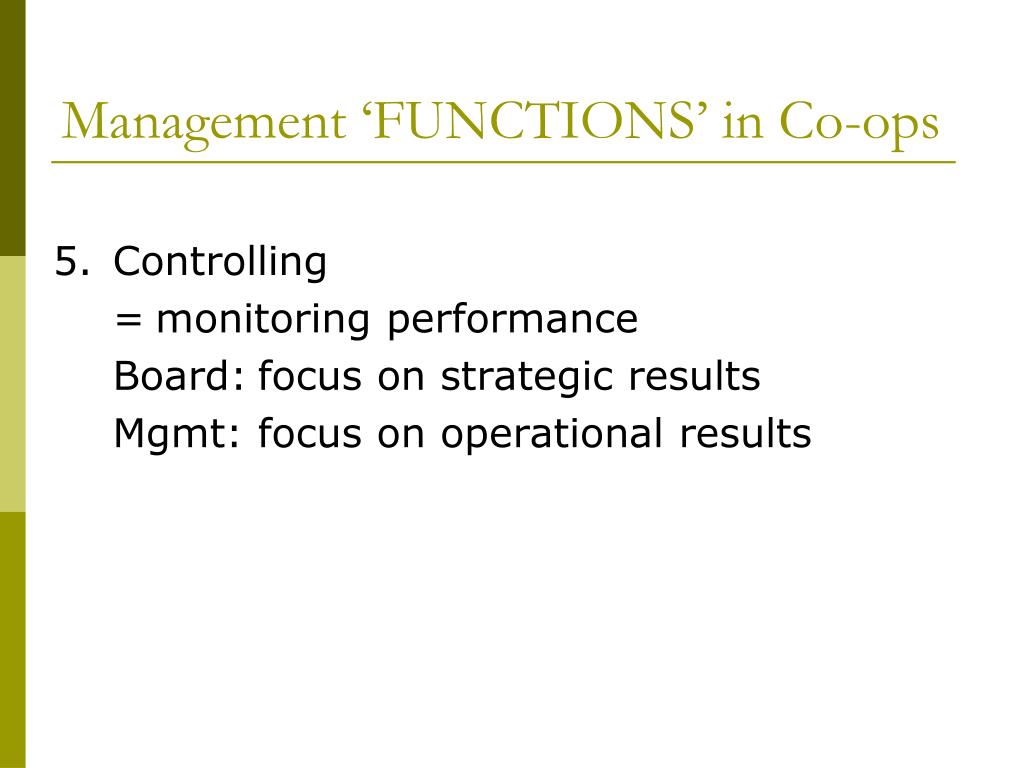 Management ‘FUNCTIONS’ in Co-ops

5. Controlling
= monitoring performance
Board: focus on strategic results
Mgmt: focus on operational results